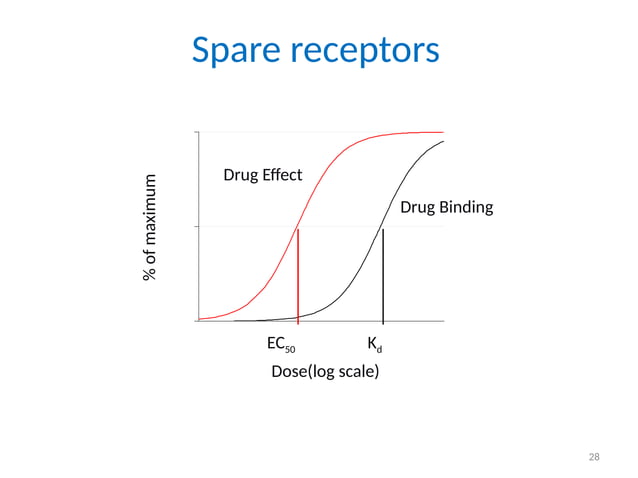 Spare receptors

% of maximum

Drug Effect

Drug Binding

$EC_{50}$

$K_d$

Dose(log scale)

28